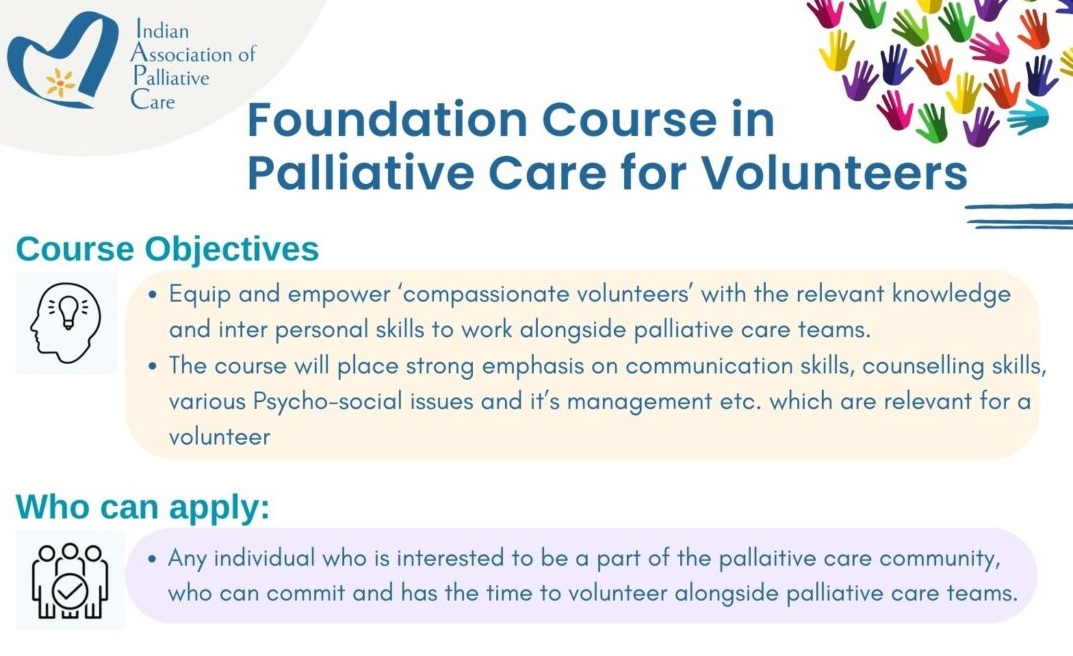 Indian Association of Palliative Care

Foundation Course in Palliative Care for Volunteers

Course Objectives

• Equip and empower 'compassionate volunteers' with the relevant knowledge and inter personal skills to work alongside palliative care teams.
• The course will place strong emphasis on communication skills, counselling skills, various Psycho-social issues and it's management etc. which are relevant for a volunteer

Who can apply:

• Any individual who is interested to be a part of the pallaitive care community, who can commit and has the time to volunteer alongside palliative care teams.